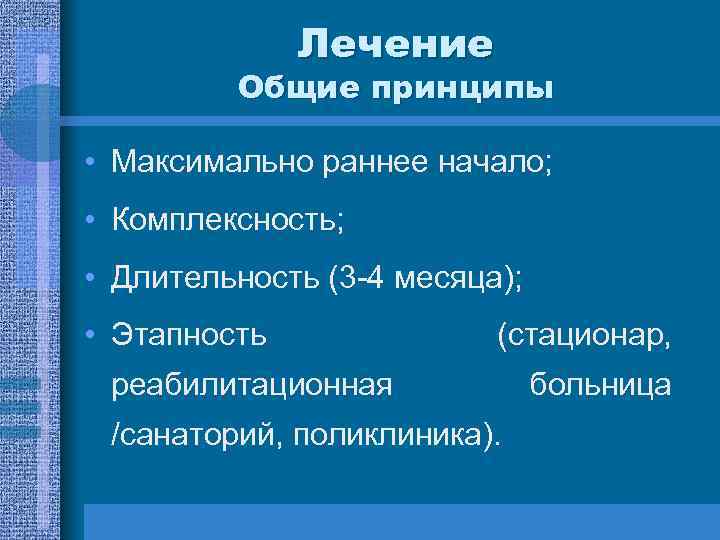 Лечение
Общие принципы

• Максимально раннее начало;
• Комплексность;
• Длительность (3-4 месяца);
• Этапность (стационар, реабилитационная больница /санаторий, поликлиника).